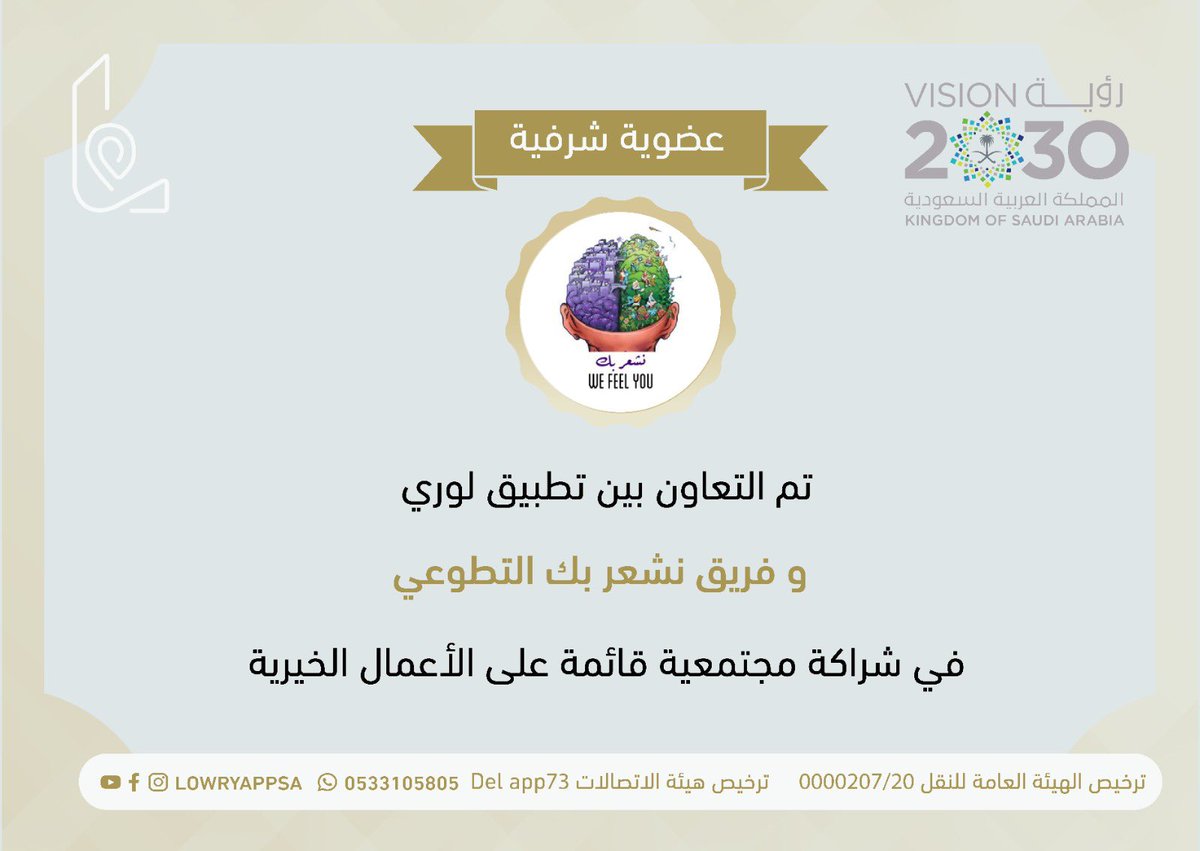 رؤية VISION 2030
المملكة العربية السعودية
KINGDOM OF SAUDI ARABIA

عضوية شرفية

نشعر بك
WE FEEL YOU

تم التعاون بين تطبيق لوري

و فريق نشعر بك التطوعي

في شراكة مجتمعية قائمة على الأعمال الخيرية

ترخيص الهيئة العامة للنقل 0000207/20 ترخيص هيئة الاتصالات Del app73 0533105805 LOWRYAPPSA